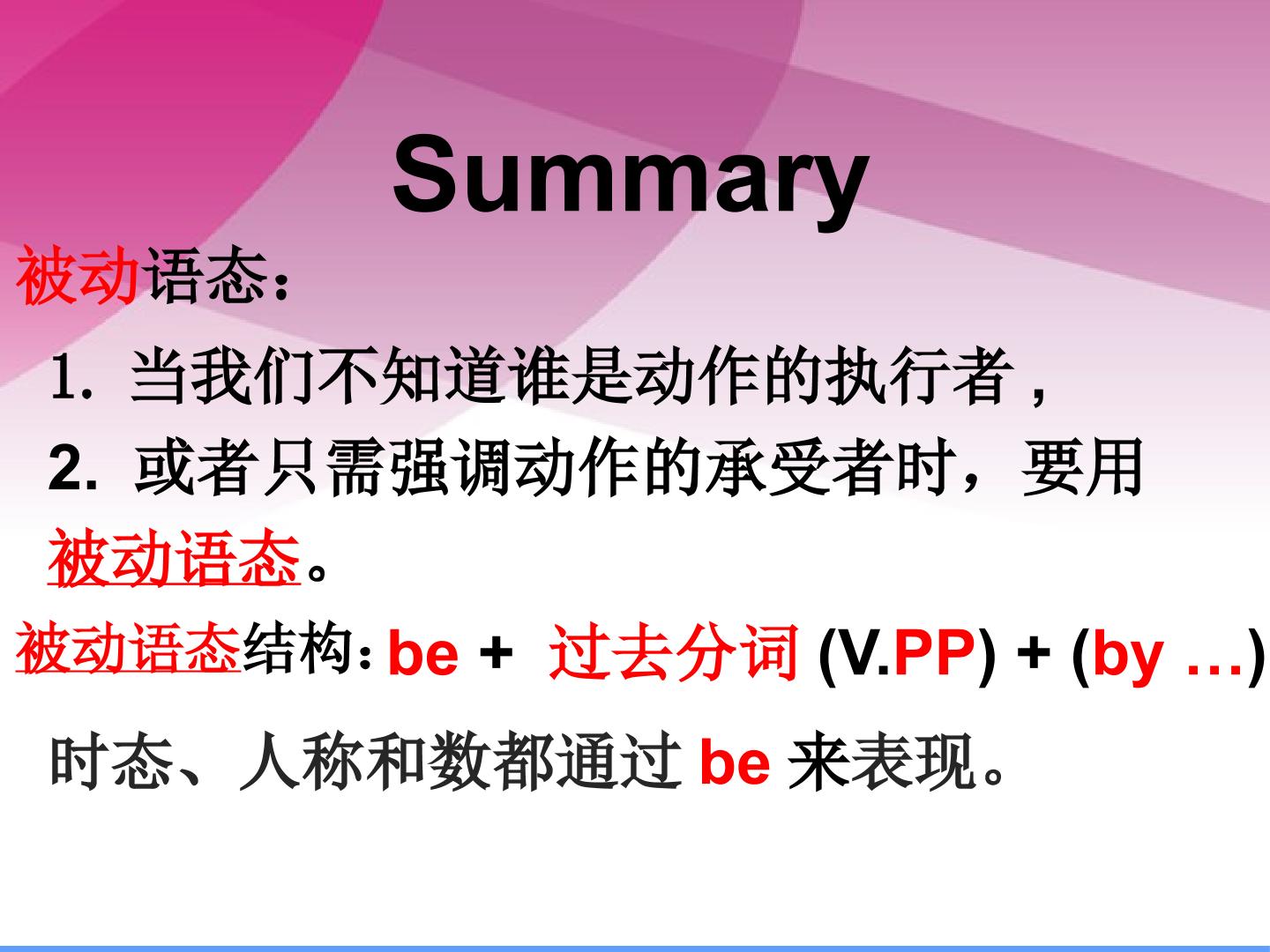 Summary

被动语态：

1.当我们不知道谁是动作的执行者，

2.或者只需强调动作的承受者时，要用被动语态。

被动语态结构：be + 过去分词 (V.PP) + (by …)

时态、人称和数都通过be来表现。